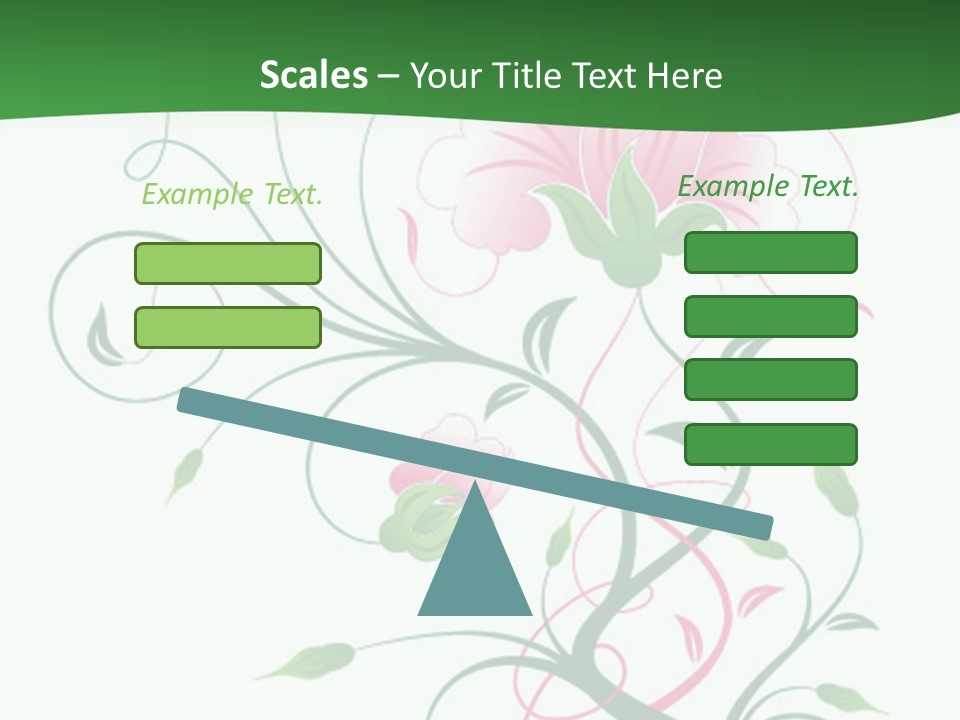 Scales – Your Title Text Here

Example Text.

Example Text.